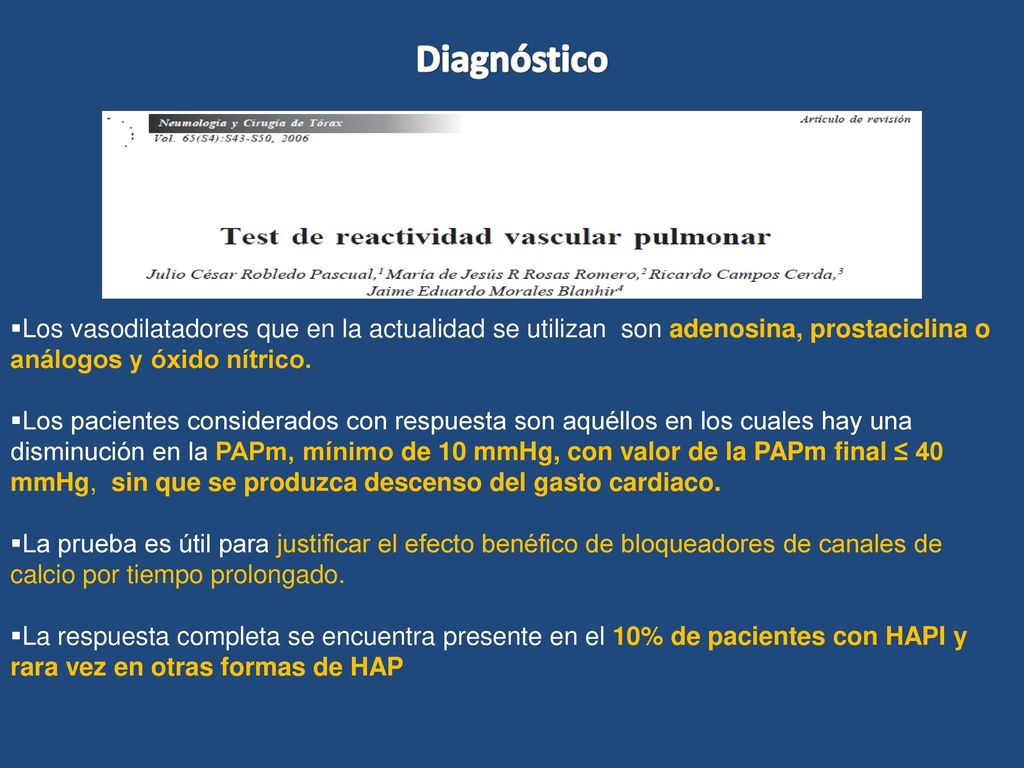 Diagnóstico

Neumología y Cirugía de Tórax
Vol. 65(S4):S43-S50, 2006

Artículo de revisión

Test de reactividad vascular pulmonar

Julio César Robledo Pascual,$^1$ María de Jesús R Rosas Romero,$^2$ Ricardo Campos Cerda,$^3$ Jaime Eduardo Morales Blanhir$^4$

▪Los vasodilatadores que en la actualidad se utilizan son adenosina, prostaciclina o análogos y óxido nítrico.

▪Los pacientes considerados con respuesta son aquéllos en los cuales hay una disminución en la PAPm, mínimo de 10 mmHg, con valor de la PAPm final ≤ 40 mmHg, sin que se produzca descenso del gasto cardiaco.

▪La prueba es útil para justificar el efecto benéfico de bloqueadores de canales de calcio por tiempo prolongado.

▪La respuesta completa se encuentra presente en el 10% de pacientes con HAPI y rara vez en otras formas de HAP